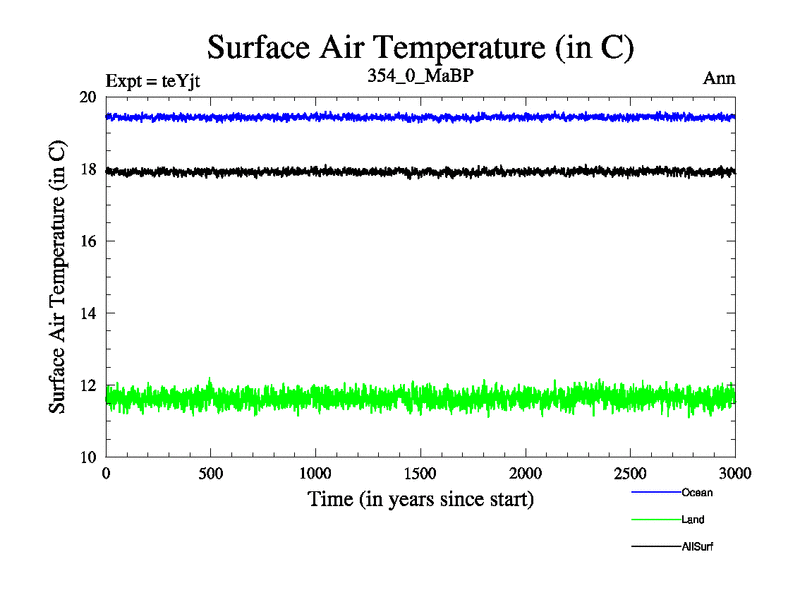 Surface Air Temperature (in C)

Expt = teYjt

354_0_MaBP

Ann

Surface Air Temperature (in C)

20
18
16
14
12
10

0
500
1000
1500
2000
2500
3000

Time (in years since start)

Ocean
Land
AllSurf